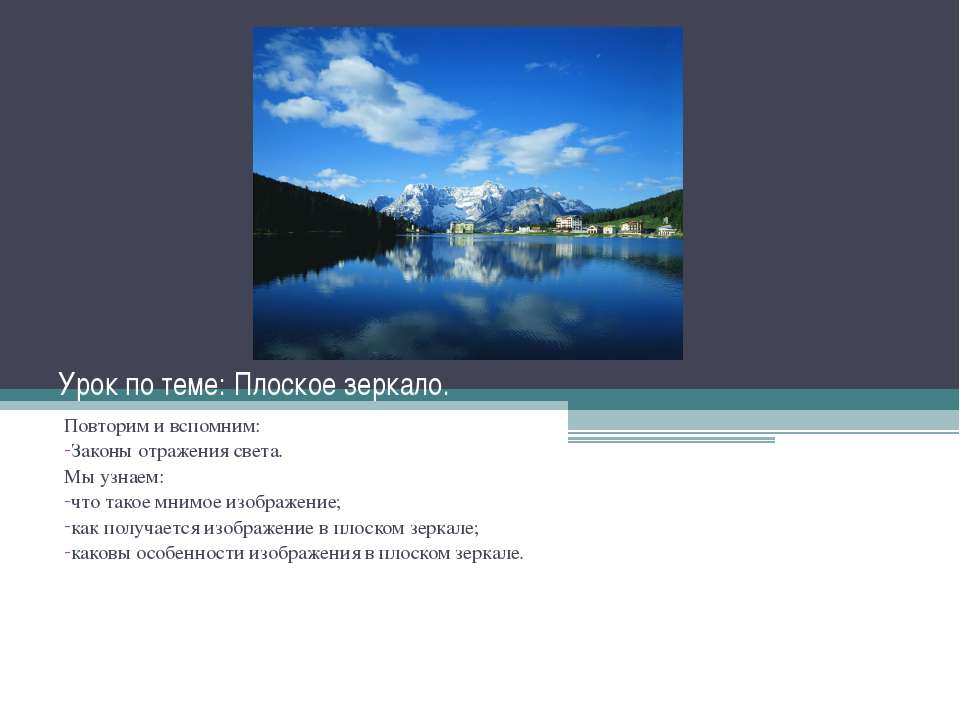 Урок по теме: Плоское зеркало.

Повторим и вспомним:
-Законы отражения света.
Мы узнаем:
-что такое мнимое изображение;
-как получается изображение в плоском зеркале;
-каковы особенности изображения в плоском зеркале.